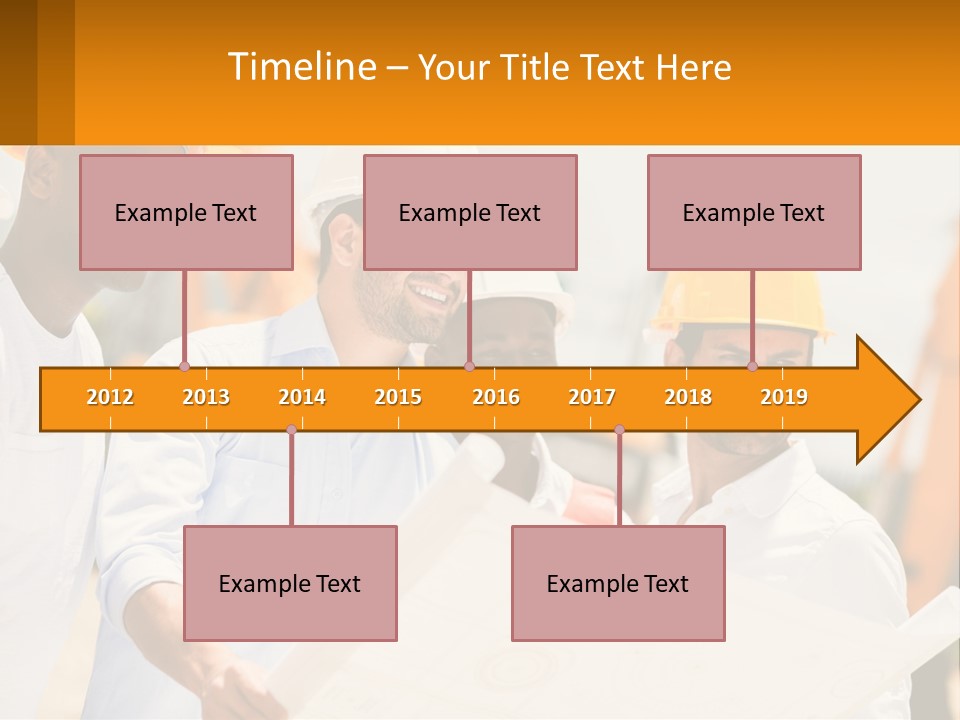 Timeline – Your Title Text Here

Example Text

Example Text

Example Text

2012 2013 2014 2015 2016 2017 2018 2019

Example Text

Example Text